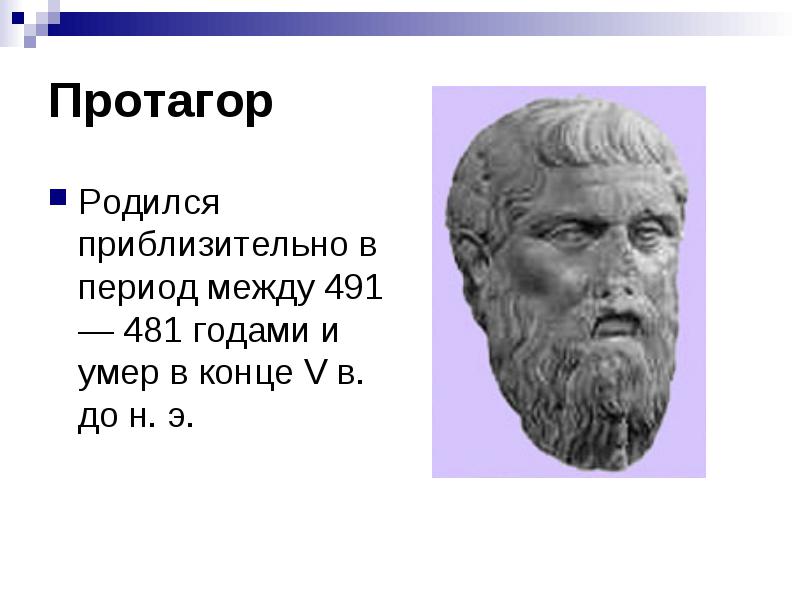 Протагор

Родился приблизительно в период между 491 — 481 годами и умер в конце V в. до н. э.